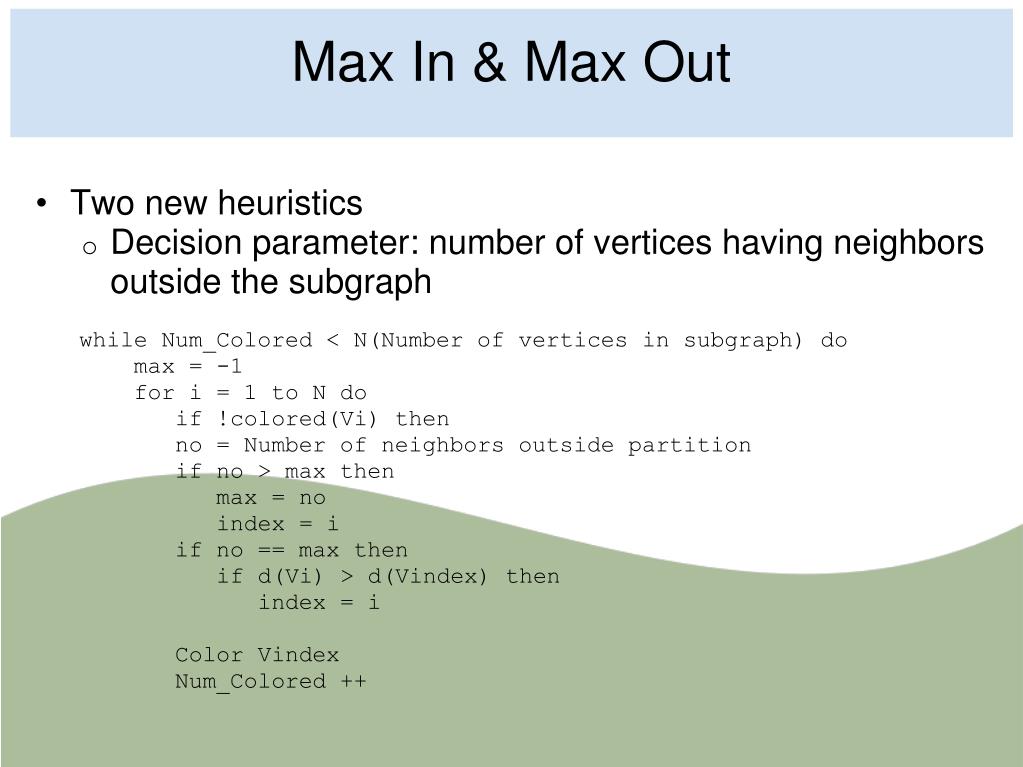 Max In & Max Out

• Two new heuristics
  o Decision parameter: number of vertices having neighbors outside the subgraph

while Num_Colored < N(Number of vertices in subgraph) do
    max = -1
    for i = 1 to N do
       if !colored(Vi) then
       no = Number of neighbors outside partition
       if no > max then
          max = no
          index = i
       if no == max then
          if d(Vi) > d(Vindex) then
             index = i

       Color Vindex
       Num_Colored ++